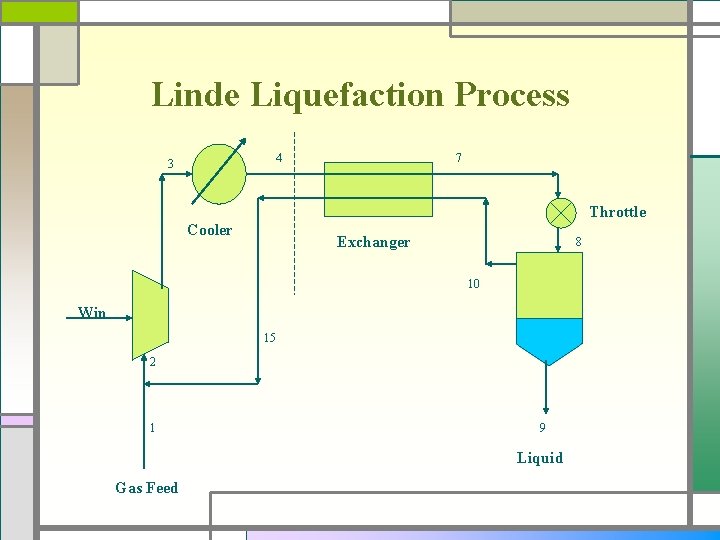 Linde Liquefaction Process

3
4
7
Cooler
Exchanger
Throttle
8
10
Win
15
2
1
9
Liquid
Gas Feed